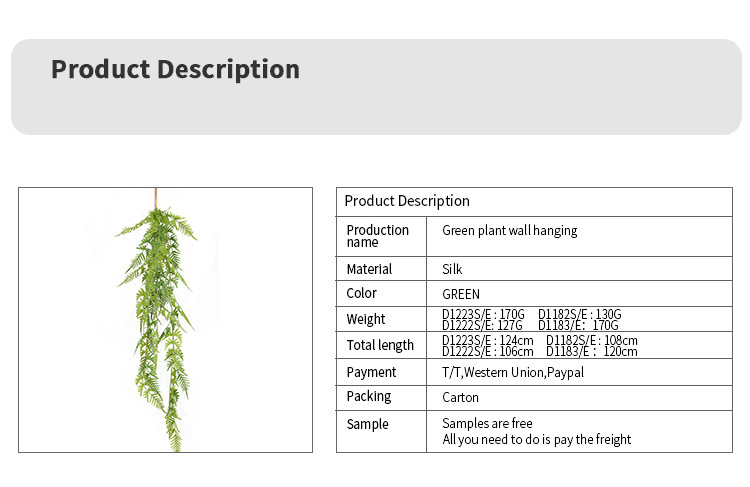 Product Description

| Product Description | |
|---|---|
| Production name | Green plant wall hanging |
| Material | Silk |
| Color | GREEN |
| Weight | D1223S/E : 170G D1182S/E : 130G D1222S/E: 127G D1183/E: 170G |
| Total length | D1223S/E : 124cm D1182S/E : 108cm D1222S/E : 106cm D1183/E : 120cm |
| Payment | T/T,Western Union,Paypal |
| Packing | Carton |
| Sample | Samples are free All you need to do is pay the freight |